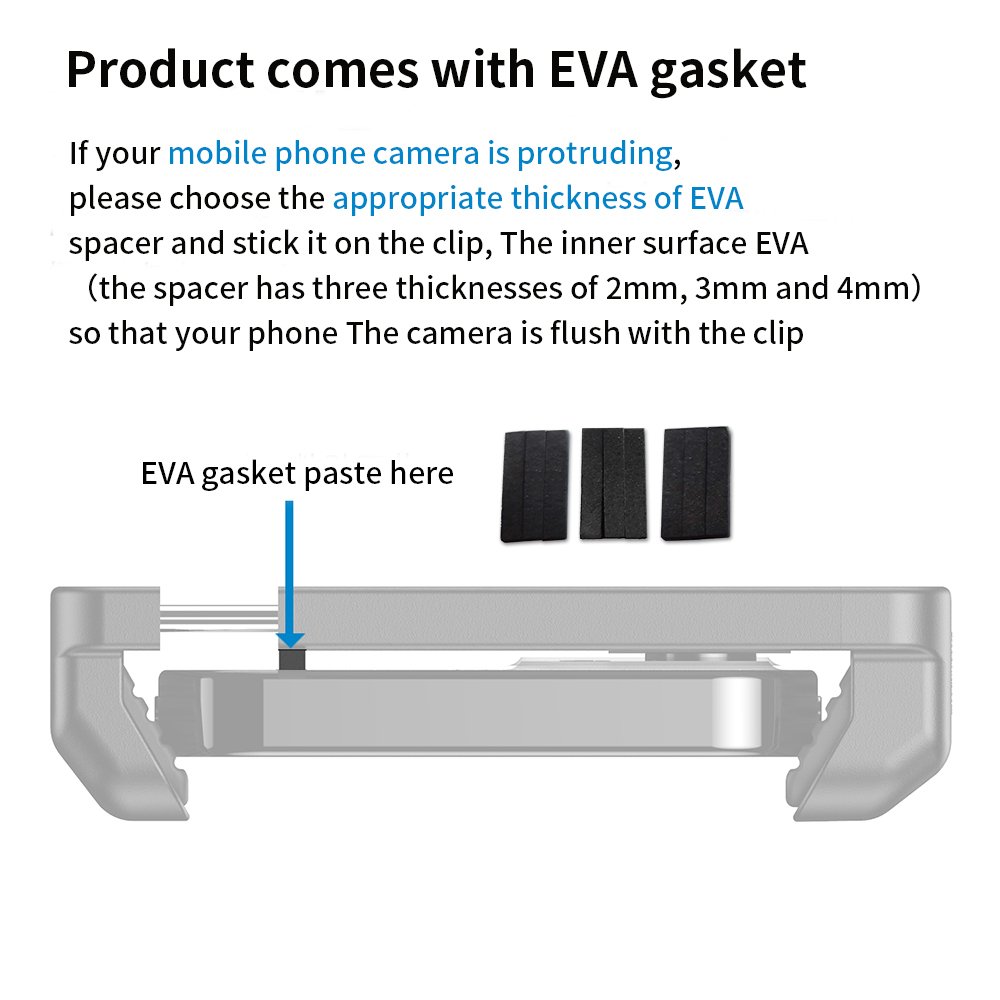 Product comes with EVA gasket

If your mobile phone camera is protruding, please choose the appropriate thickness of EVA spacer and stick it on the clip, The inner surface EVA （the spacer has three thicknesses of 2mm, 3mm and 4mm） so that your phone The camera is flush with the clip

EVA gasket paste here